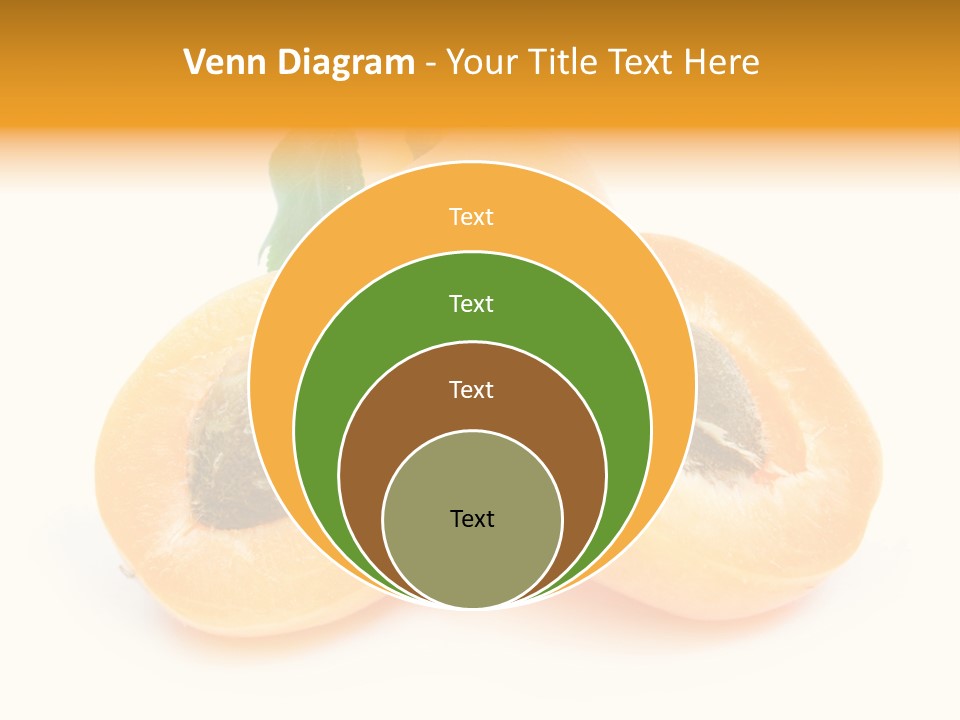 Venn Diagram - Your Title Text Here

Text

Text

Text

Text